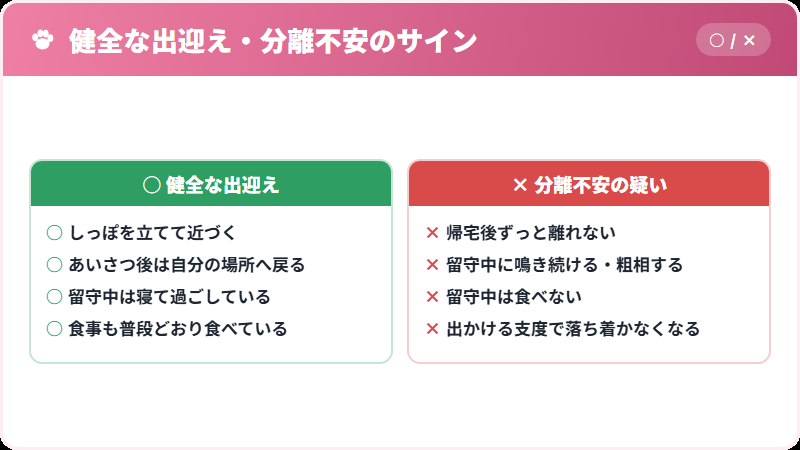 健全な出迎え・分離不安のサイン

○ / ×

○ 健全な出迎え

○ しっぽを立てて近づく
○ あいさつ後は自分の場所へ戻る
○ 留守中は寝て過ごしている
○ 食事も普段どおり食べている

× 分離不安の疑い

× 帰宅後ずっと離れない
× 留守中に鳴き続ける・粗相する
× 留守中は食べない
× 出かける支度で落ち着かなくなる